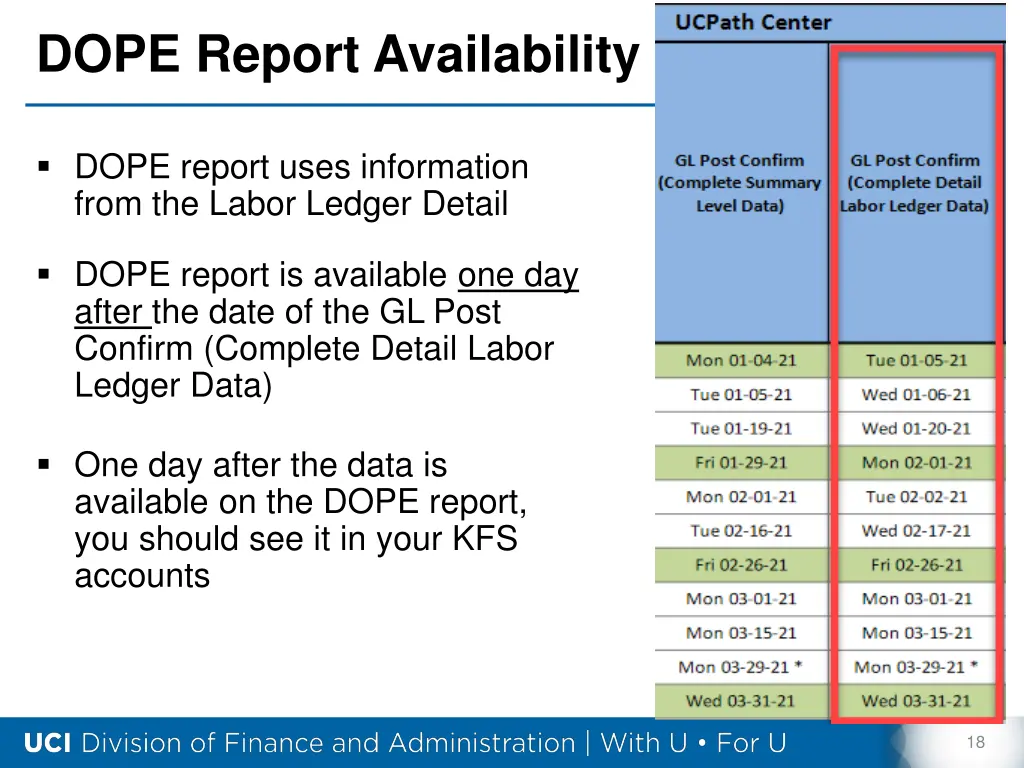 DOPE Report Availability

▪ DOPE report uses information from the Labor Ledger Detail

▪ DOPE report is available one day after the date of the GL Post Confirm (Complete Detail Labor Ledger Data)

▪ One day after the data is available on the DOPE report, you should see it in your KFS accounts

UCPath Center

| GL Post Confirm (Complete Summary Level Data) | GL Post Confirm (Complete Detail Labor Ledger Data) |
|---|---|
| Mon 01-04-21 | Tue 01-05-21 |
| Tue 01-05-21 | Wed 01-06-21 |
| Tue 01-19-21 | Wed 01-20-21 |
| Fri 01-29-21 | Mon 02-01-21 |
| Mon 02-01-21 | Tue 02-02-21 |
| Tue 02-16-21 | Wed 02-17-21 |
| Fri 02-26-21 | Fri 02-26-21 |
| Mon 03-01-21 | Mon 03-01-21 |
| Mon 03-15-21 | Mon 03-15-21 |
| Mon 03-29-21 * | Mon 03-29-21 * |
| Wed 03-31-21 | Wed 03-31-21 |

UCI Division of Finance and Administration | With U • For U

18